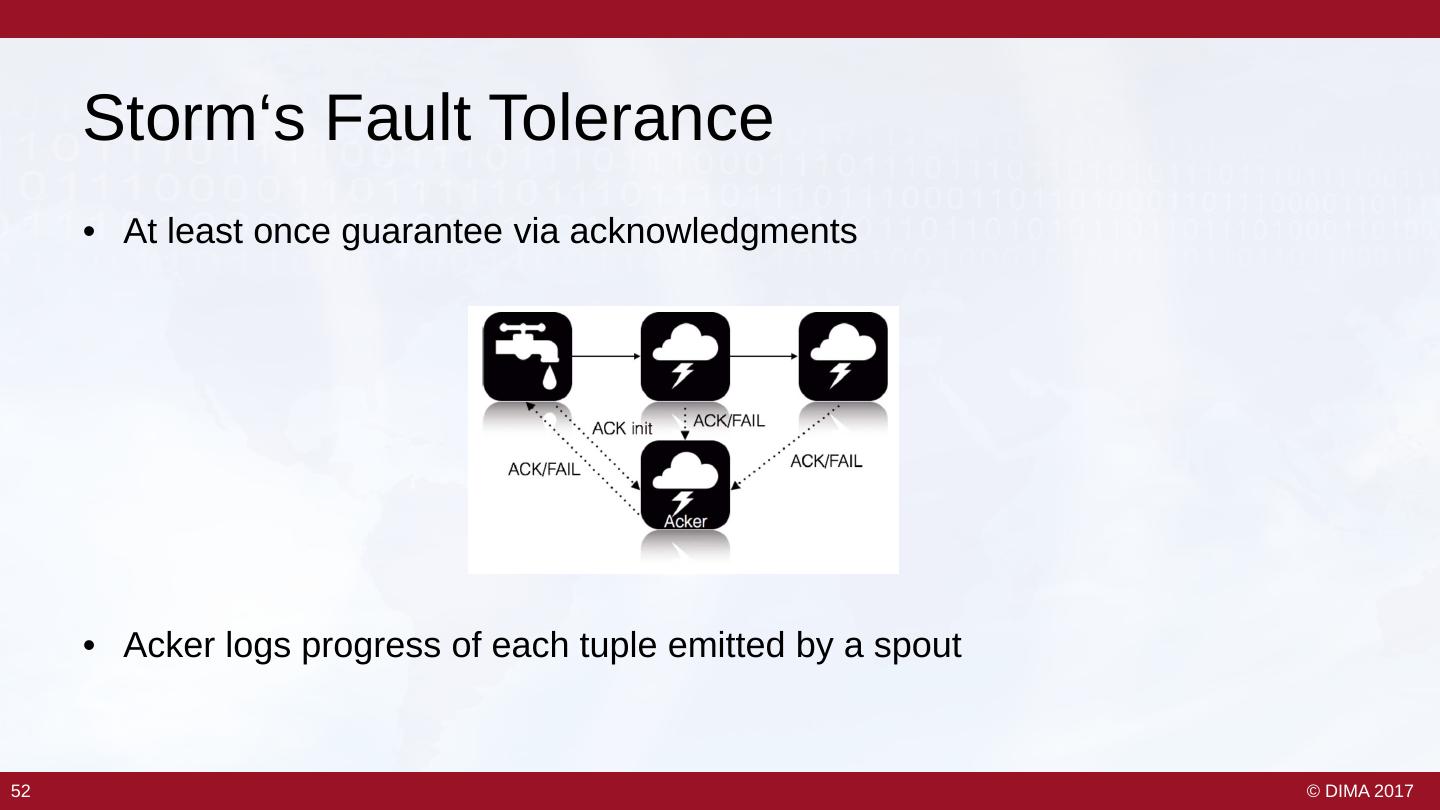 Storm‘s Fault Tolerance

• At least once guarantee via acknowledgments

ACK init
ACK/FAIL
ACK/FAIL
ACK/FAIL
Acker

• Acker logs progress of each tuple emitted by a spout

52

© DIMA 2017